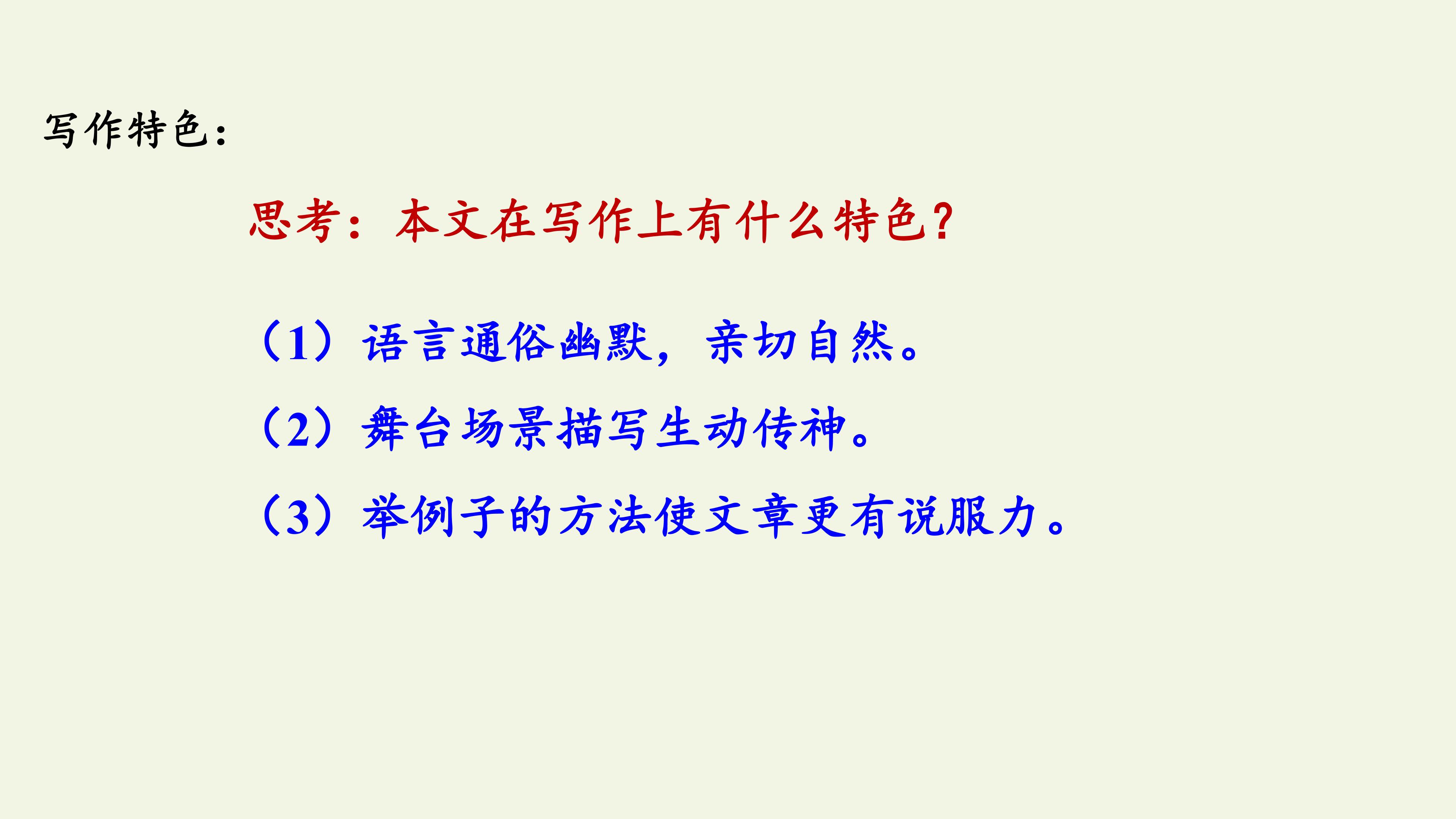 写作特色:

思考:本文在写作上有什么特色?

(1)语言通俗幽默,亲切自然。

(2)舞台场景描写生动传神。

(3)举例子的方法使文章更有说服力。